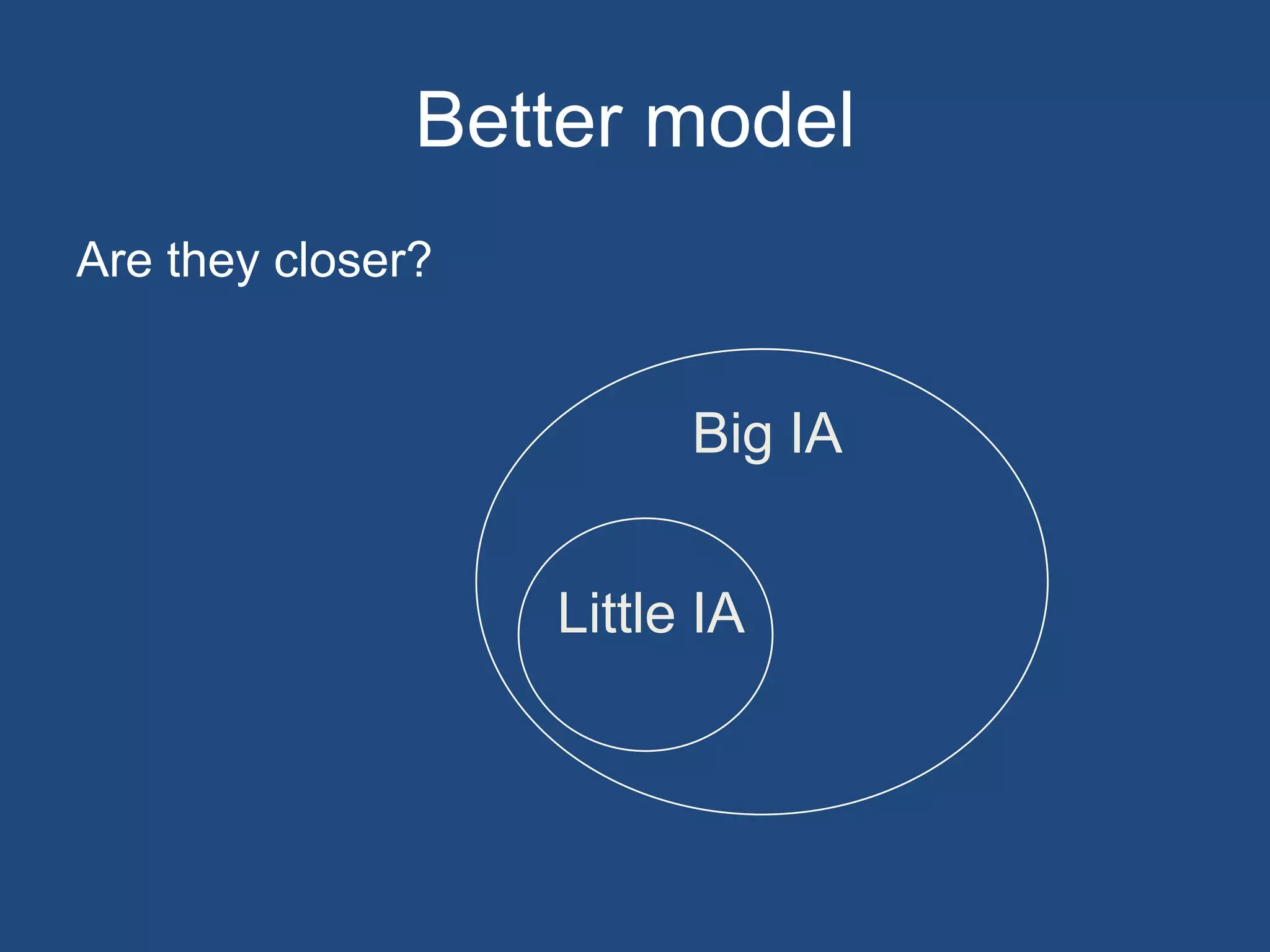 Better model

Are they closer?

Big IA

Little IA